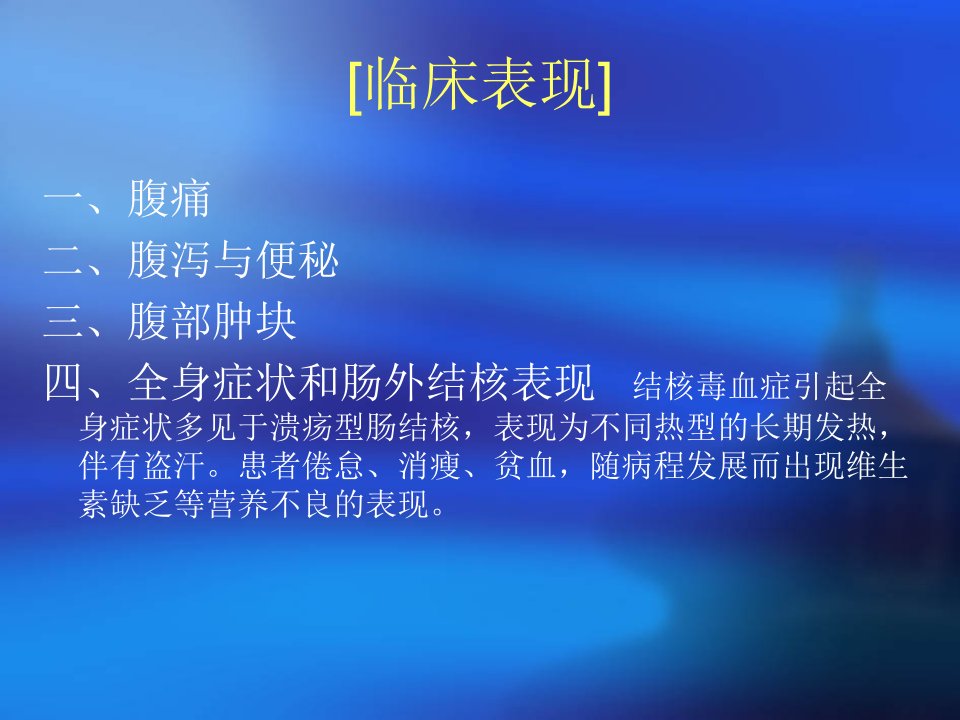 [临床表现]

一、腹痛
二、腹泻与便秘
三、腹部肿块
四、全身症状和肠外结核表现　结核毒血症引起全身症状多见于溃疡型肠结核，表现为不同热型的长期发热，伴有盗汗。患者倦怠、消瘦、贫血，随病程发展而出现维生素缺乏等营养不良的表现。